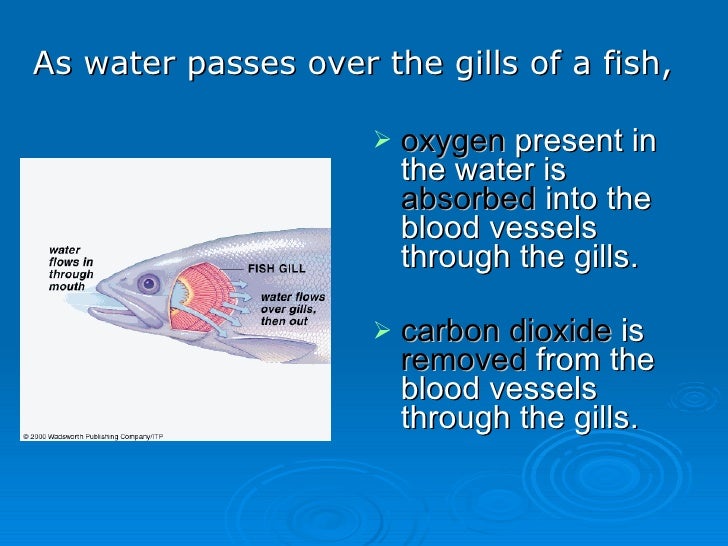 As water passes over the gills of a fish,

water flows in through mouth

FISH GILL

water flows over gills, then out

© 2000 Wadsworth Publishing Company/ITP

➢ oxygen present in the water is absorbed into the blood vessels through the gills.

➢ carbon dioxide is removed from the blood vessels through the gills.